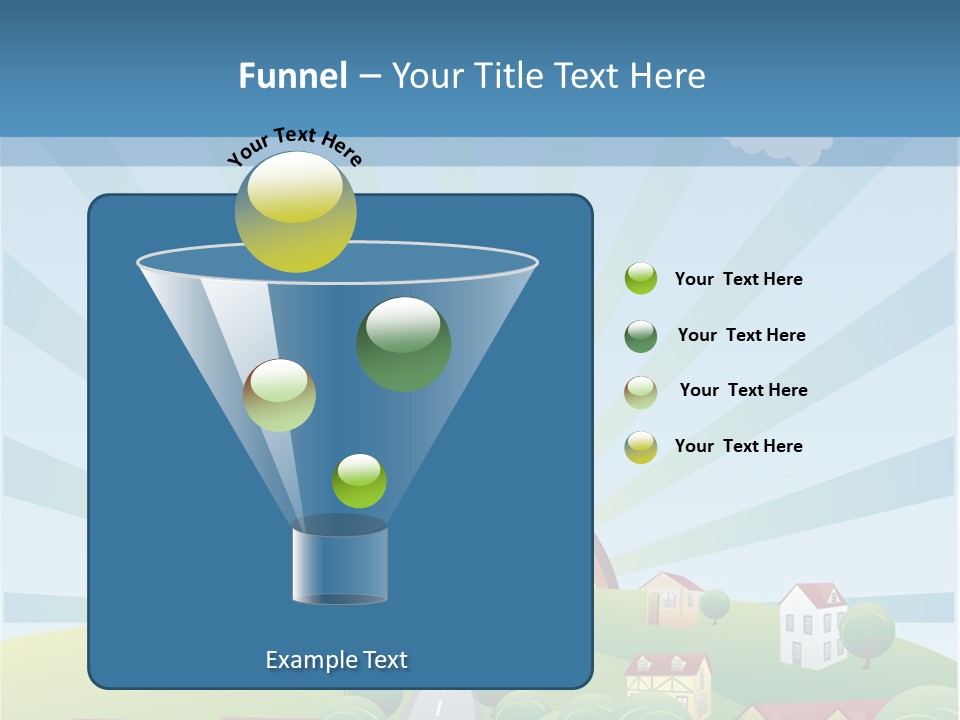 Funnel – Your Title Text Here

Your Text Here

Your Text Here

Your Text Here

Your Text Here

Your Text Here

Example Text